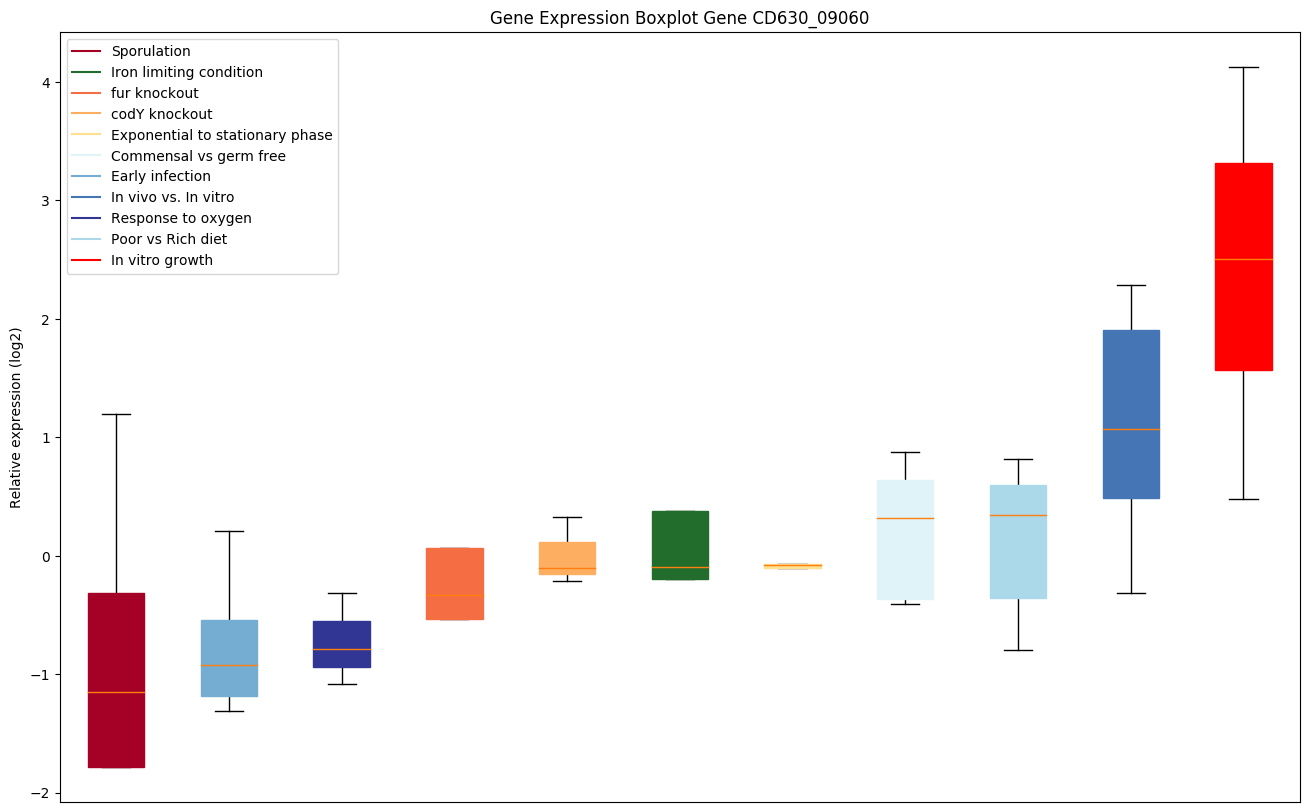 Gene Expression Boxplot Gene CD630_09060

Sporulation
Iron limiting condition
fur knockout
codY knockout
Exponential to stationary phase
Commensal vs germ free
Early infection
In vivo vs. In vitro
Response to oxygen
Poor vs Rich diet
In vitro growth

Relative expression (log2)

4
3
2
1
0
−1
−2